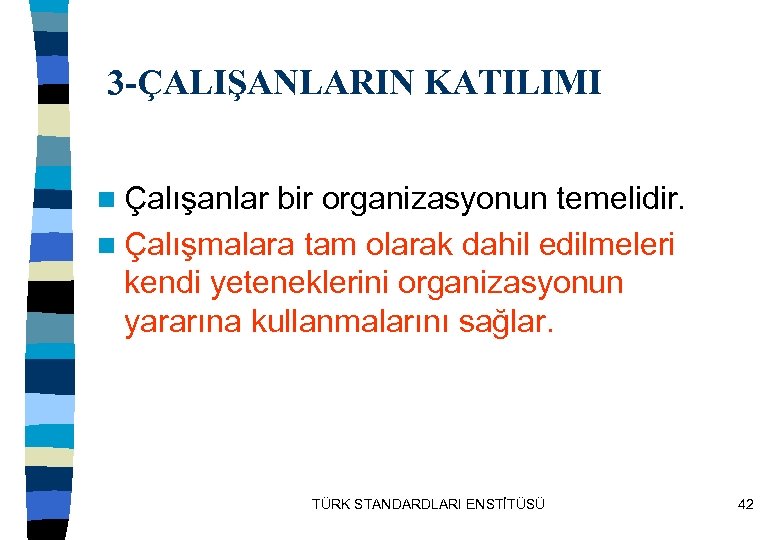 3-ÇALIŞANLARIN KATILIMI

Çalışanlar bir organizasyonun temelidir.

Çalışmalara tam olarak dahil edilmeleri kendi yeteneklerini organizasyonun yararına kullanmalarını sağlar.

TÜRK STANDARDLARI ENSTİTÜSÜ

42